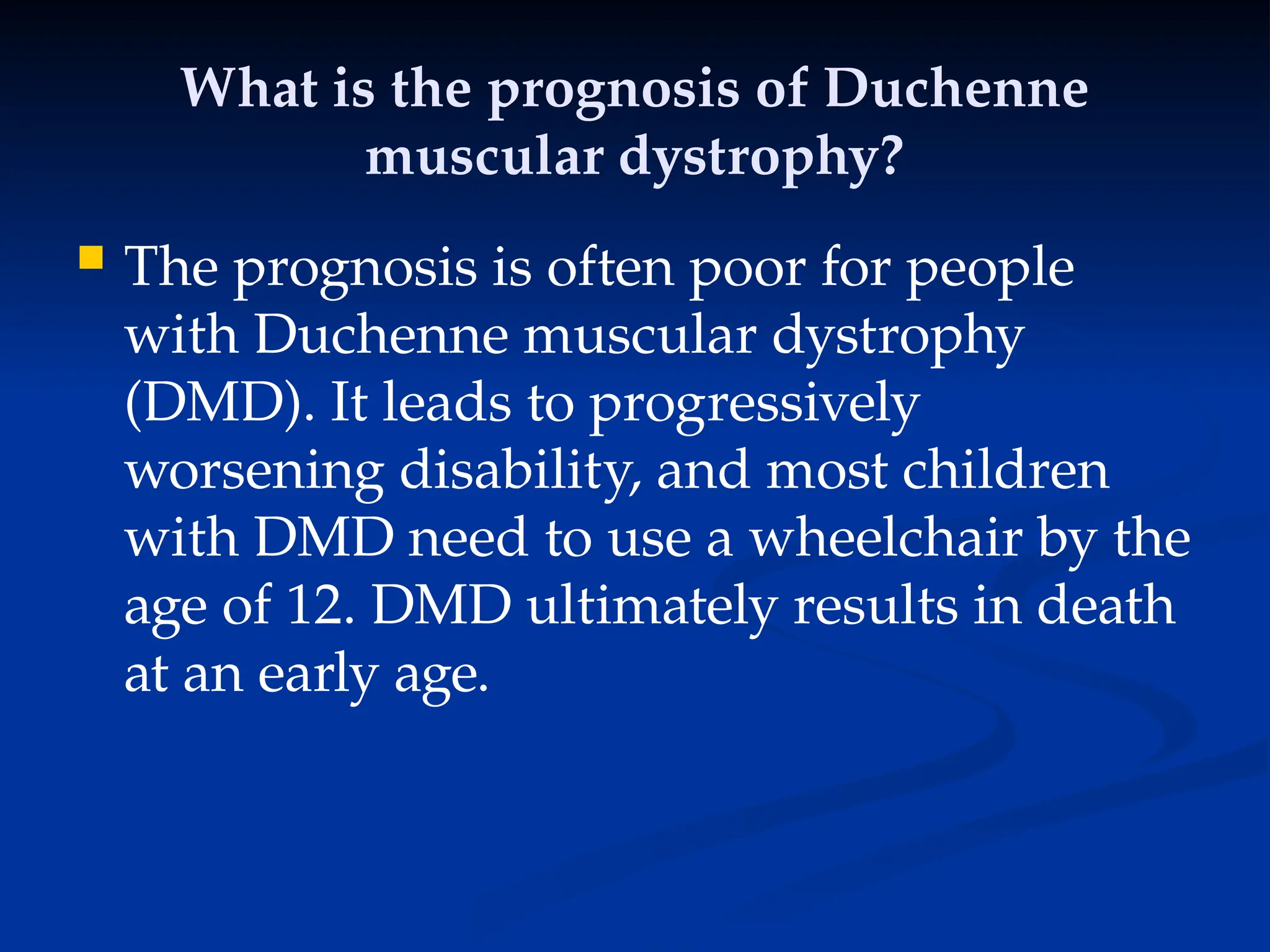 What is the prognosis of Duchenne muscular dystrophy?

The prognosis is often poor for people with Duchenne muscular dystrophy (DMD). It leads to progressively worsening disability, and most children with DMD need to use a wheelchair by the age of 12. DMD ultimately results in death at an early age.